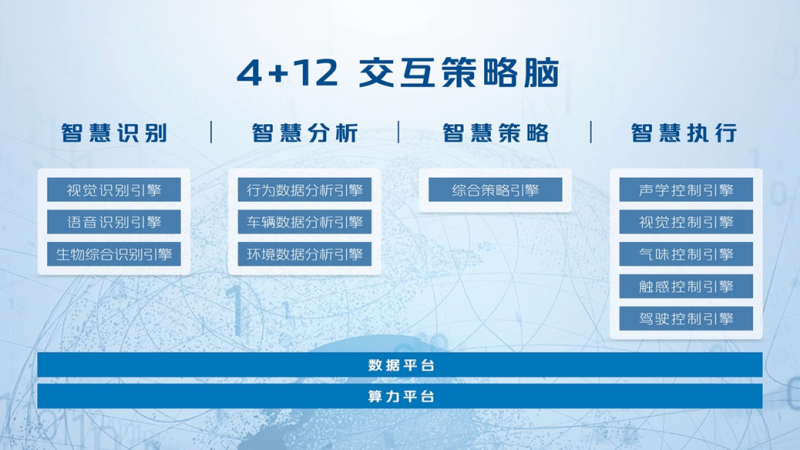 4+12 交互策略脑

智慧识别

视觉识别引擎
语音识别引擎
生物综合识别引擎

智慧分析

行为数据分析引擎
车辆数据分析引擎
环境数据分析引擎

智慧策略

综合策略引擎

智慧执行

声学控制引擎
视觉控制引擎
气味控制引擎
触感控制引擎
驾驶控制引擎

数据平台
算力平台